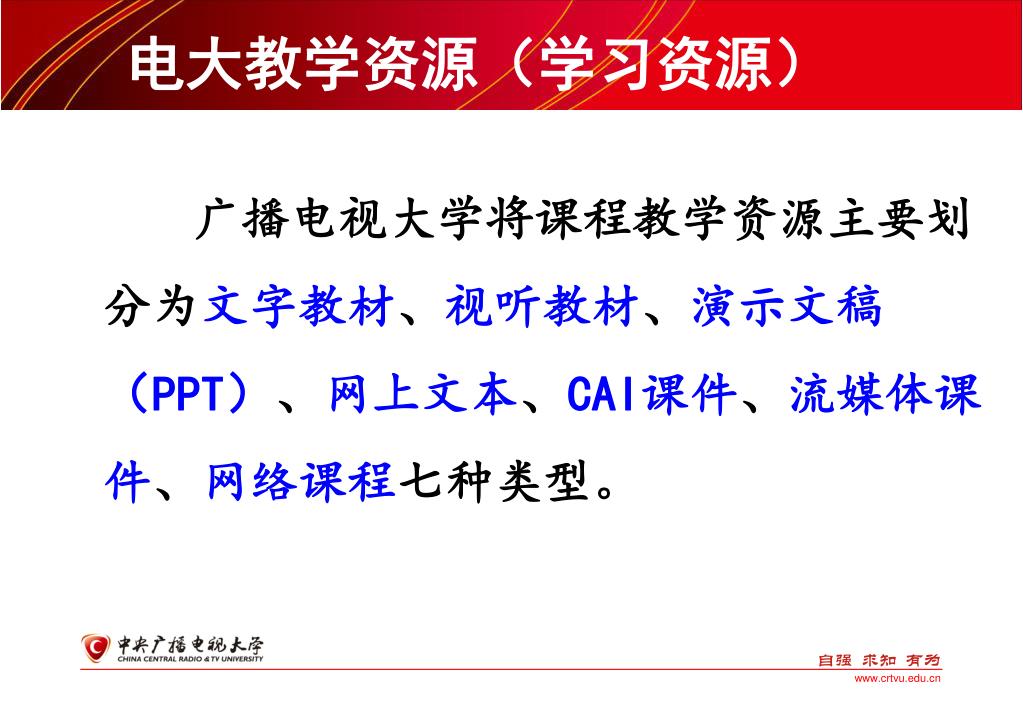 电大教学资源（学习资源）

广播电视大学将课程教学资源主要划分为文字教材、视听教材、演示文稿（PPT）、网上文本、CAI课件、流媒体课件、网络课程七种类型。

中央广播电视大学
CHINA CENTRAL RADIO & TV UNIVERSITY

自强 求知 有为
www.crtvu.edu.cn